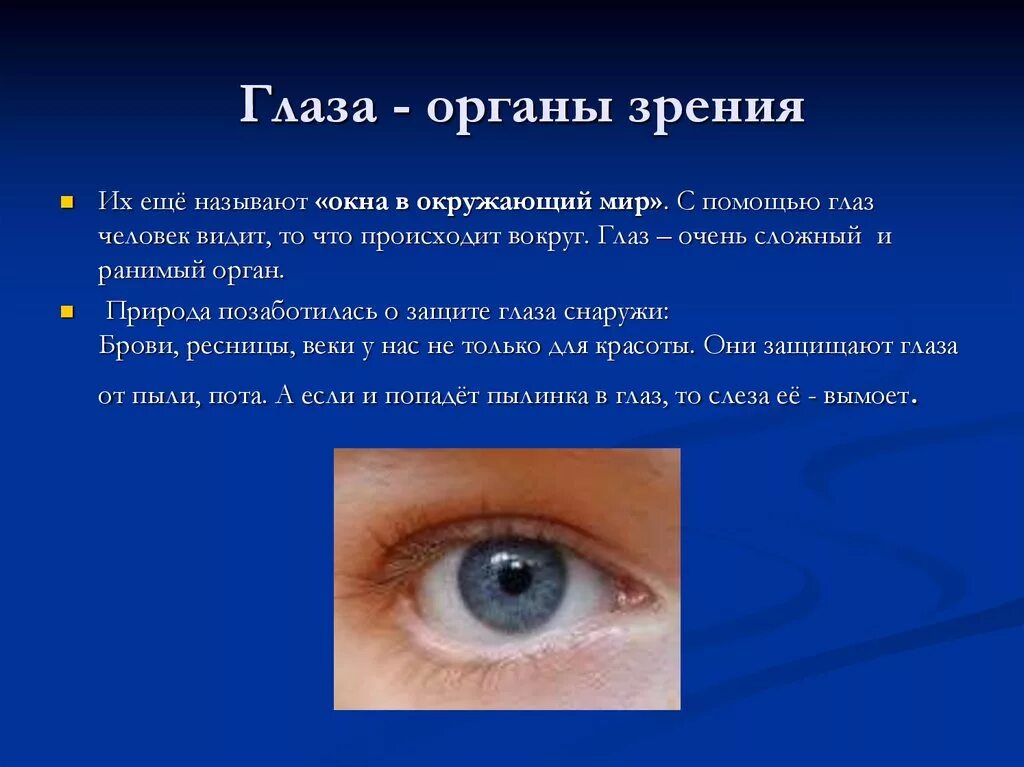 Глаза - органы зрения

Их ещё называют «окна в окружающий мир». С помощью глаз человек видит, то что происходит вокруг. Глаз – очень сложный и ранимый орган.

Природа позаботилась о защите глаза снаружи:
Брови, ресницы, веки у нас не только для красоты. Они защищают глаза от пыли, пота. А если и попадёт пылинка в глаз, то слеза её - вымоет.